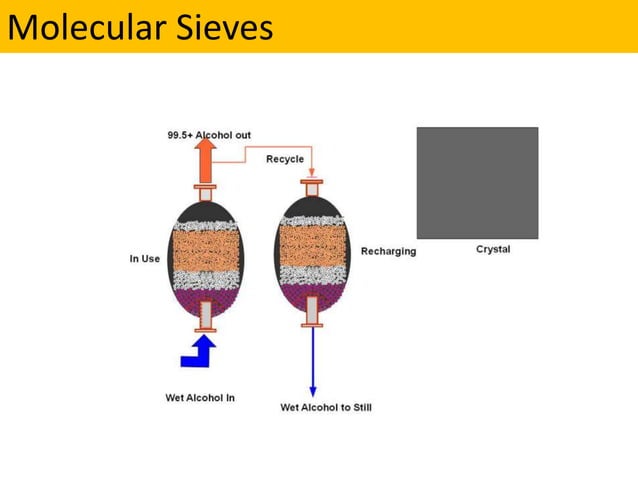 Molecular Sieves

99.5+ Alcohol out

Recycle

In Use

Recharging

Crystal

Wet Alcohol In

Wet Alcohol to Still